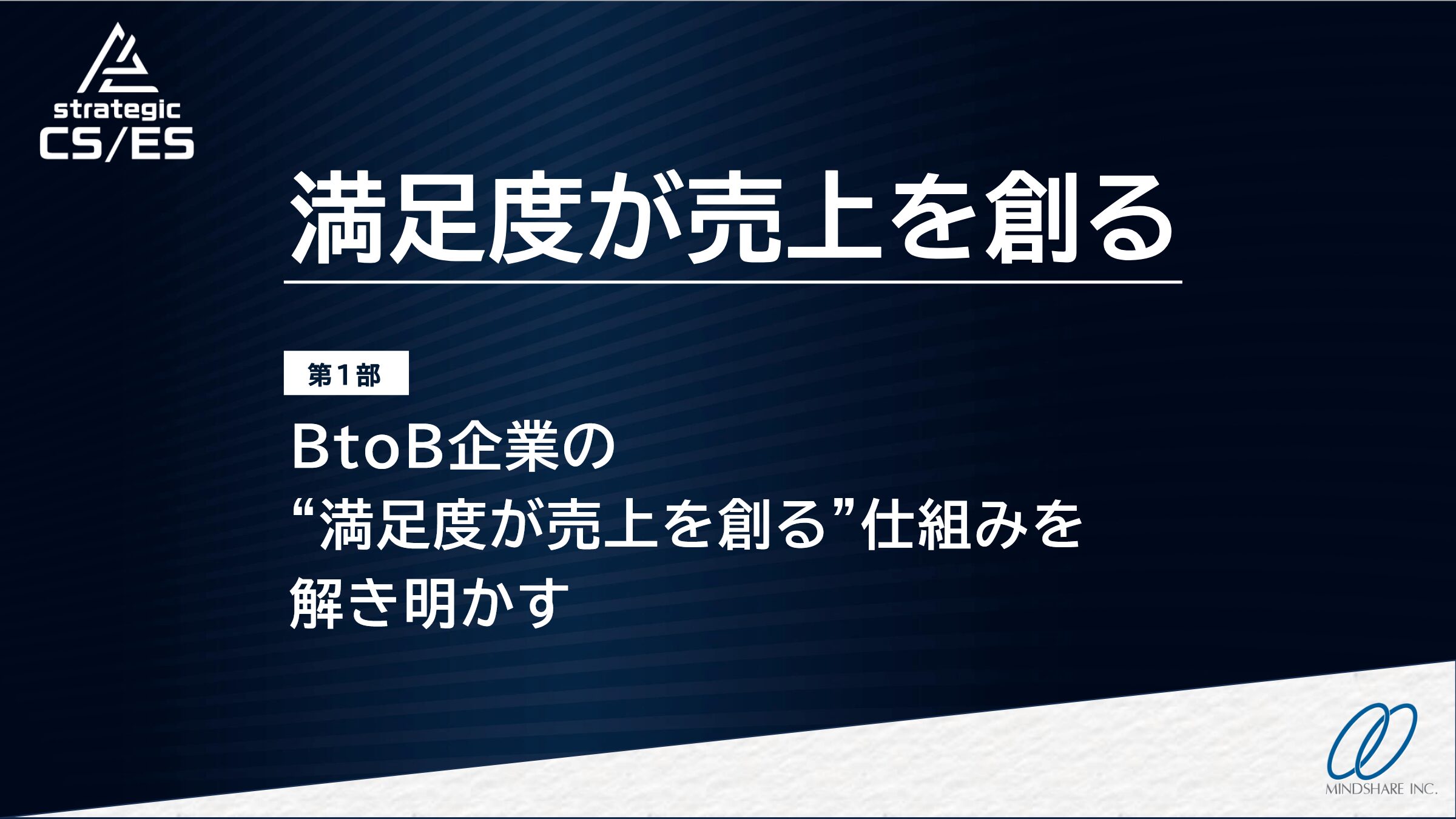 strategic
CS/ES

満足度が売上を創る

第1部

BtoB企業の
“満足度が売上を創る”仕組みを
解き明かす

MINDSHARE INC.